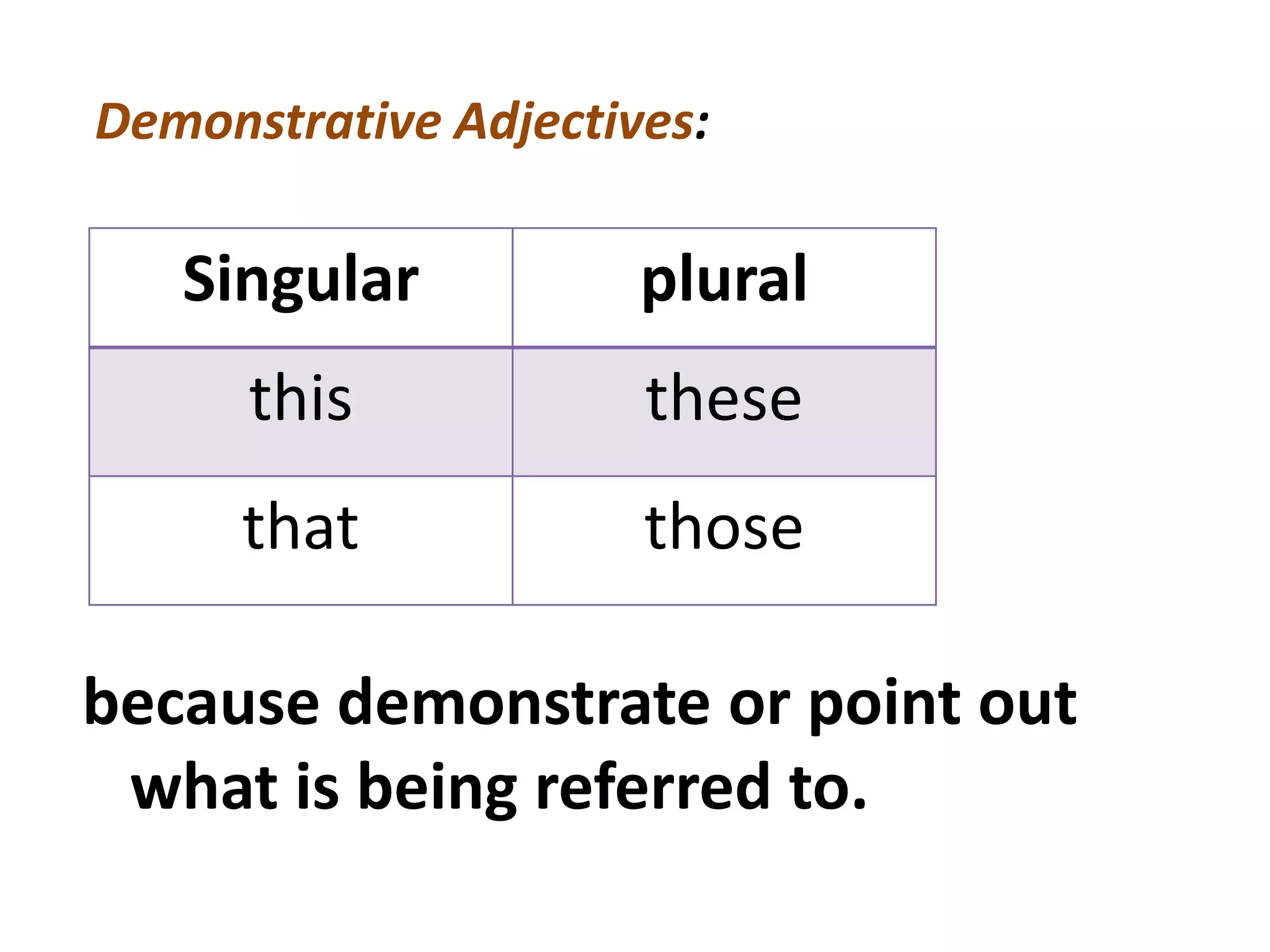 Demonstrative Adjectives:

| Singular | plural |
|---|---|
| this | these |
| that | those |

because demonstrate or point out what is being referred to.